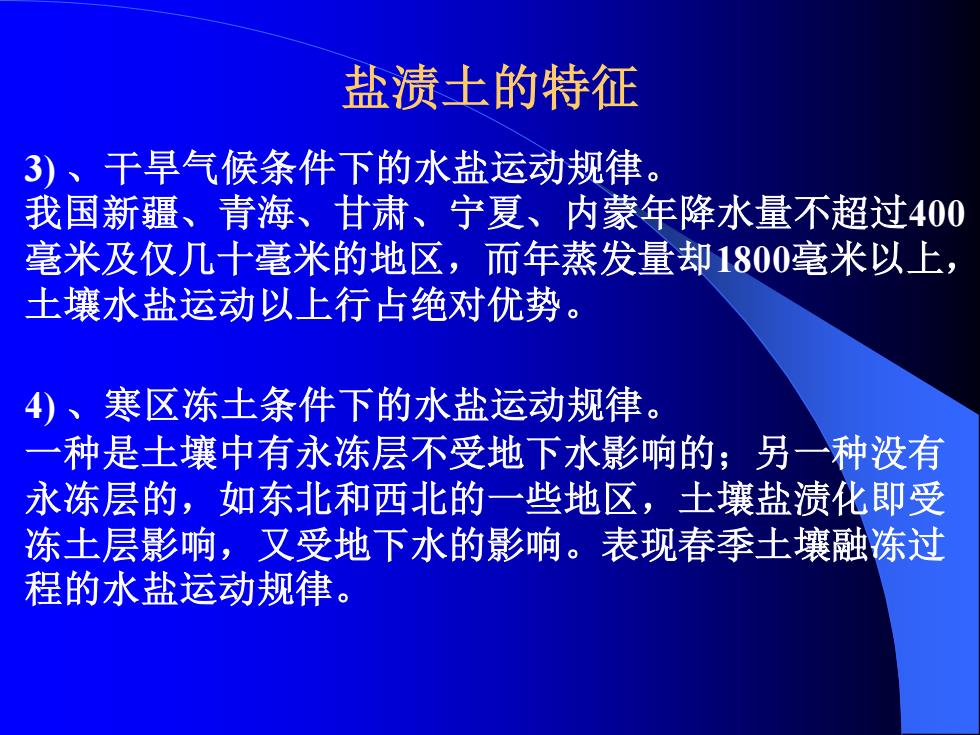 盐渍土的特征

3) 、干旱气候条件下的水盐运动规律。
我国新疆、青海、甘肃、宁夏、内蒙年降水量不超过400毫米及仅几十毫米的地区，而年蒸发量却1800毫米以上，土壤水盐运动以上行占绝对优势。

4) 、寒区冻土条件下的水盐运动规律。
一种是土壤中有永冻层不受地下水影响的；另一种没有永冻层的，如东北和西北的一些地区，土壤盐渍化即受冻土层影响，又受地下水的影响。表现春季土壤融冻过程的水盐运动规律。